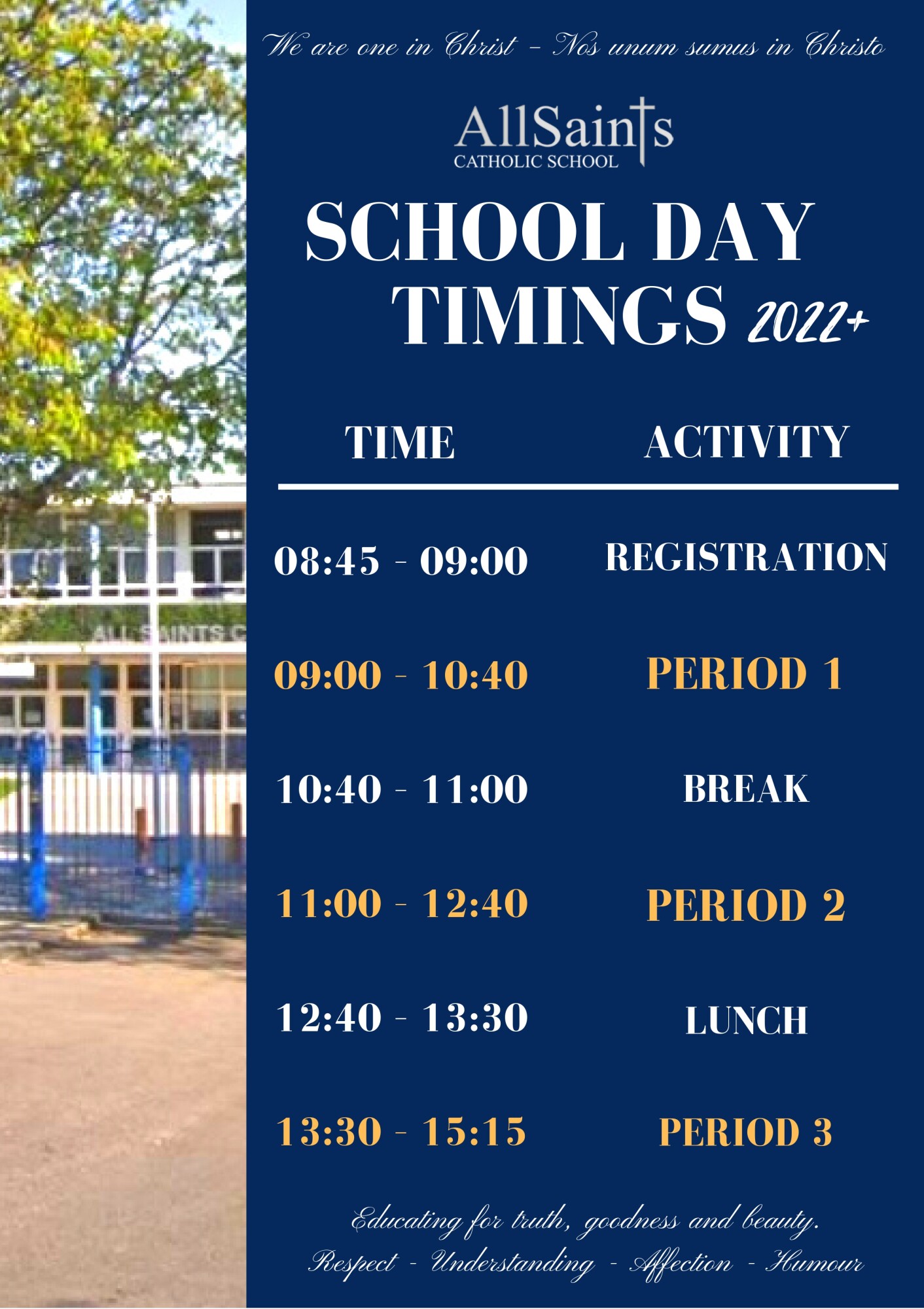 We are one in Christ - Nos unum sumus in Christo

AllSaints
CATHOLIC SCHOOL

SCHOOL DAY TIMINGS 2022+

| TIME | ACTIVITY |
|---|---|
| 08:45 - 09:00 | REGISTRATION |
| 09:00 - 10:40 | PERIOD 1 |
| 10:40 - 11:00 | BREAK |
| 11:00 - 12:40 | PERIOD 2 |
| 12:40 - 13:30 | LUNCH |
| 13:30 - 15:15 | PERIOD 3 |

Educating for truth, goodness and beauty.
Respect - Understanding - Affection - Humour

ALL SAINTS C